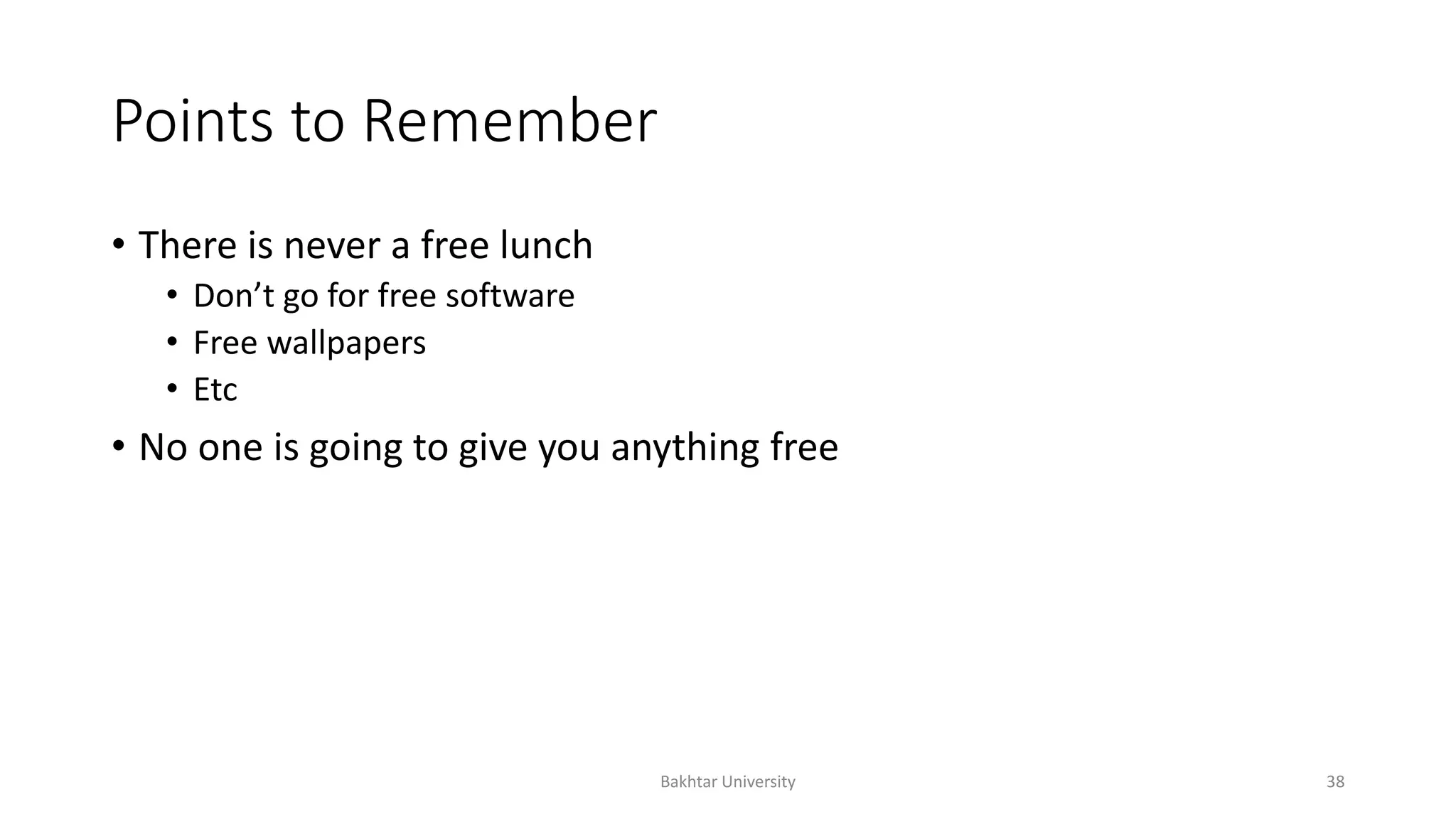 Points to Remember

• There is never a free lunch
  • Don’t go for free software
  • Free wallpapers
  • Etc
• No one is going to give you anything free

Bakhtar University

38